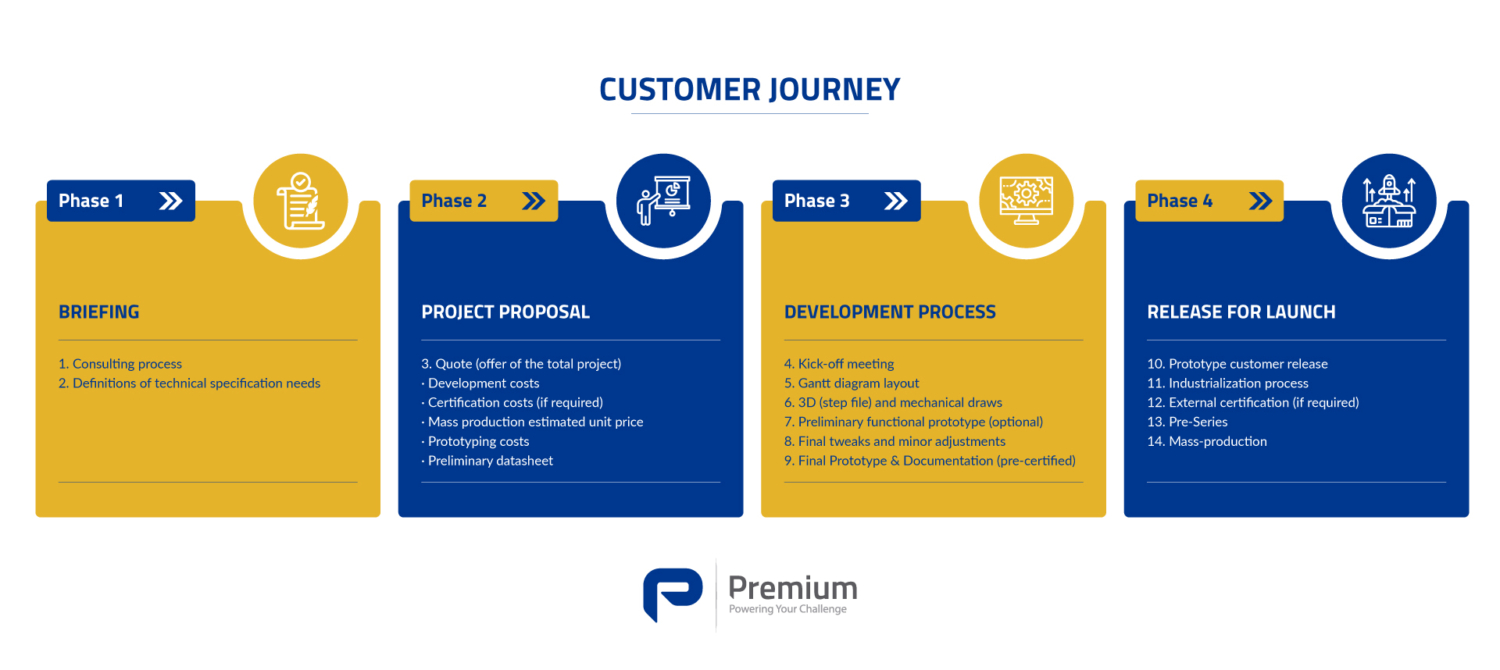 CUSTOMER JOURNEY

Phase 1

BRIEFING

1. Consulting process
2. Definitions of technical specification needs

Phase 2

PROJECT PROPOSAL

3. Quote (offer of the total project)
· Development costs
· Certification costs (if required)
· Mass production estimated unit price
· Prototyping costs
· Preliminary datasheet

Phase 3

DEVELOPMENT PROCESS

4. Kick-off meeting
5. Gantt diagram layout
6. 3D (step file) and mechanical draws
7. Preliminary functional prototype (optional)
8. Final tweaks and minor adjustments
9. Final Prototype & Documentation (pre-certified)

Phase 4

RELEASE FOR LAUNCH

10. Prototype customer release
11. Industrialization process
12. External certification (if required)
13. Pre-Series
14. Mass-production

Premium
Powering Your Challenge